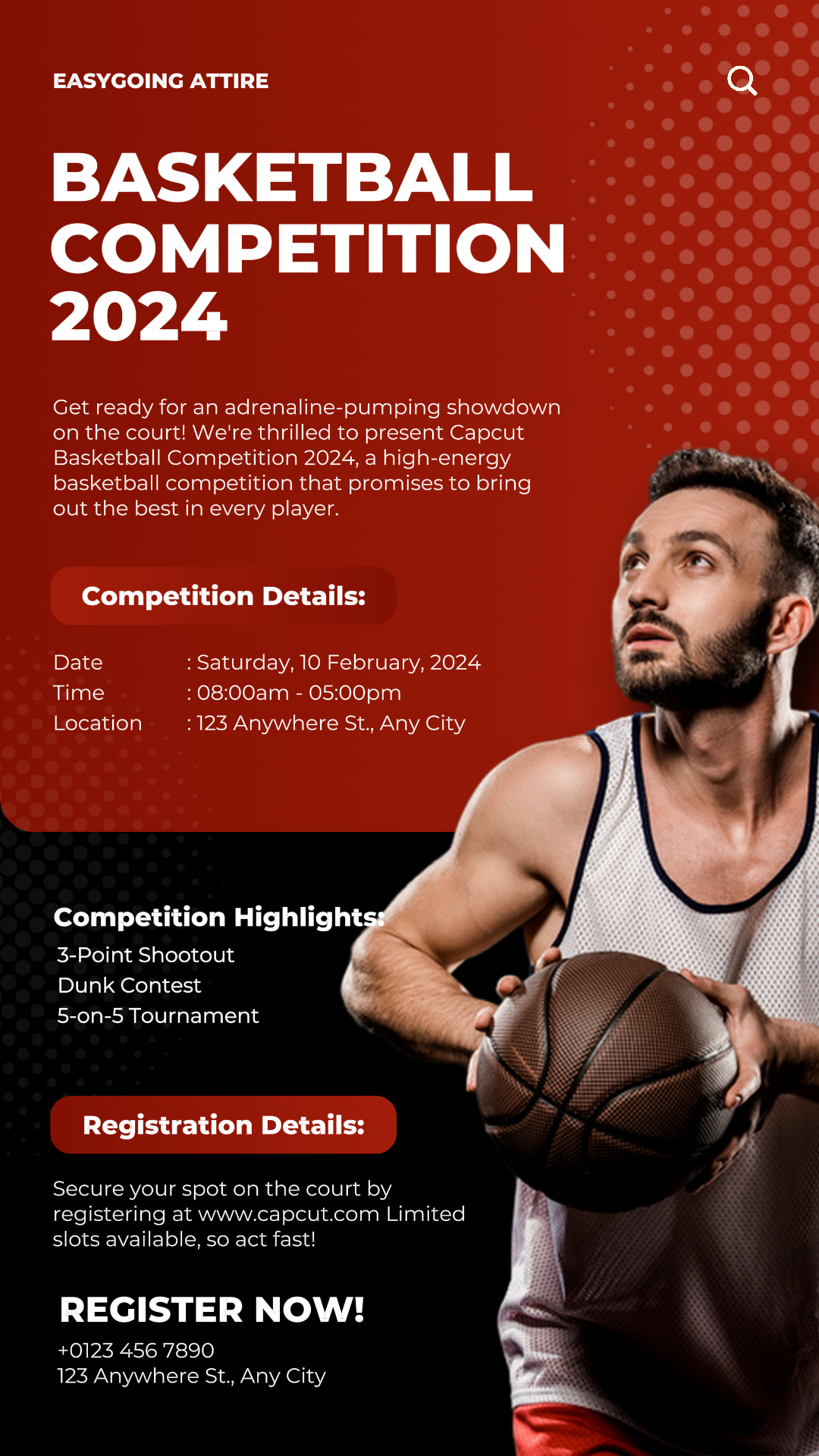 EASYGOING ATTIRE

BASKETBALL COMPETITION 2024

Get ready for an adrenaline-pumping showdown on the court! We're thrilled to present Capcut Basketball Competition 2024, a high-energy basketball competition that promises to bring out the best in every player.

Competition Details:

Date : Saturday, 10 February, 2024
Time : 08:00am - 05:00pm
Location : 123 Anywhere St., Any City

Competition Highlights:
3-Point Shootout
Dunk Contest
5-on-5 Tournament

Registration Details:

Secure your spot on the court by registering at www.capcut.com Limited slots available, so act fast!

REGISTER NOW!
+0123 456 7890
123 Anywhere St., Any City